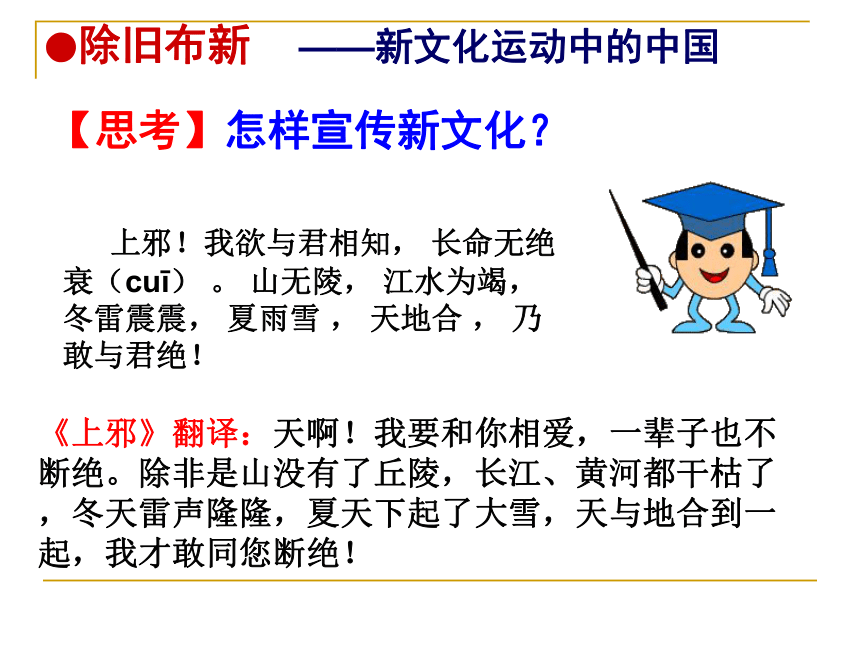 ●除旧布新 ——新文化运动中的中国

【思考】怎样宣传新文化？

上邪！我欲与君相知，长命无绝衰（cuī）。山无陵，江水为竭，冬雷震震，夏雨雪，天地合，乃敢与君绝！

《上邪》翻译：天啊！我要和你相爱，一辈子也不断绝。除非是山没有了丘陵，长江、黄河都干枯了，冬天雷声隆隆，夏天下起了大雪，天与地合到一起，我才敢同您断绝！